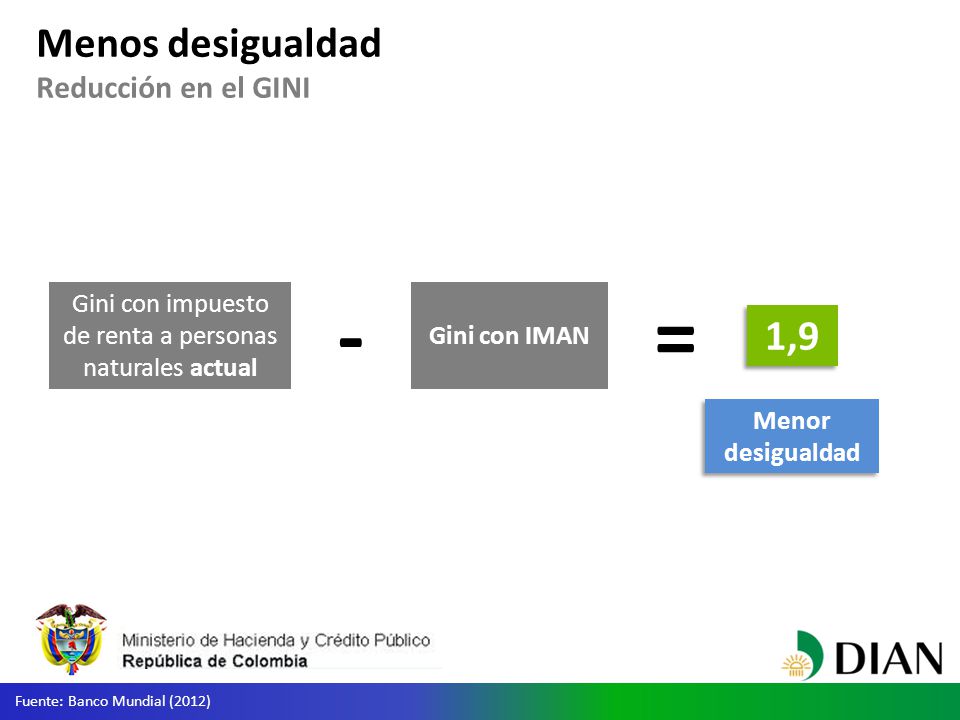 Menos desigualdad
Reducción en el GINI

Gini con impuesto de renta a personas naturales actual

-

Gini con IMAN

=

1,9

Menor desigualdad

Ministerio de Hacienda y Crédito Público
República de Colombia

DIAN

Fuente: Banco Mundial (2012)